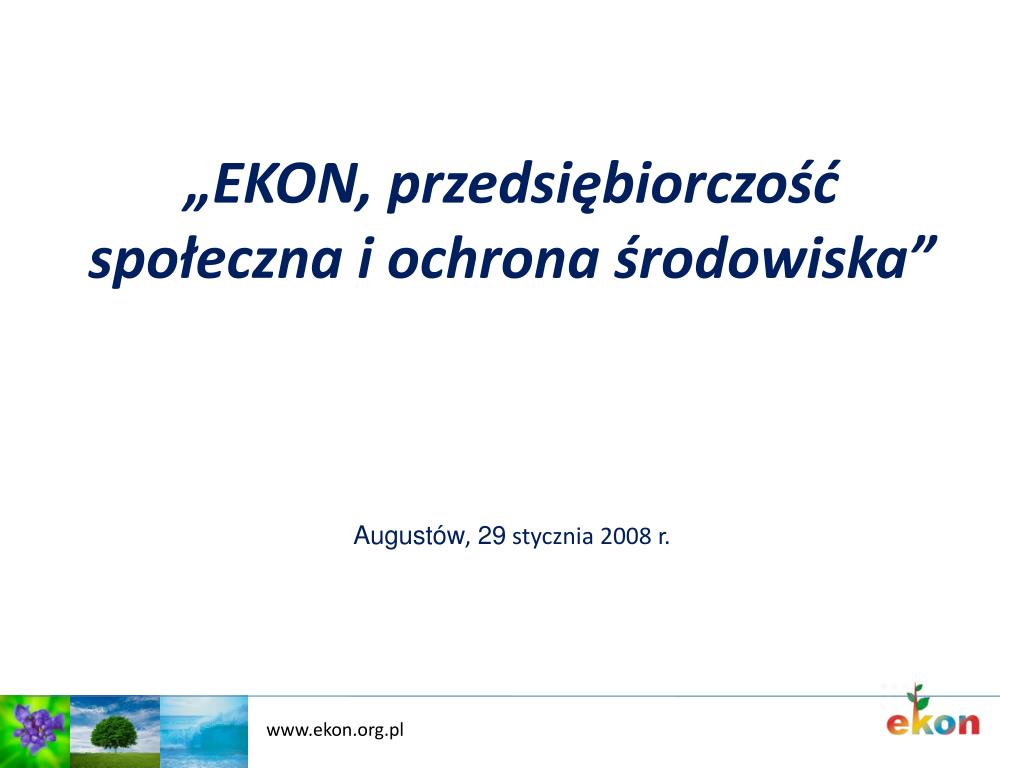 „EKON, przedsiębiorczość społeczna i ochrona środowiska”

Augustów, 29 stycznia 2008 r.

www.ekon.org.pl

ekon